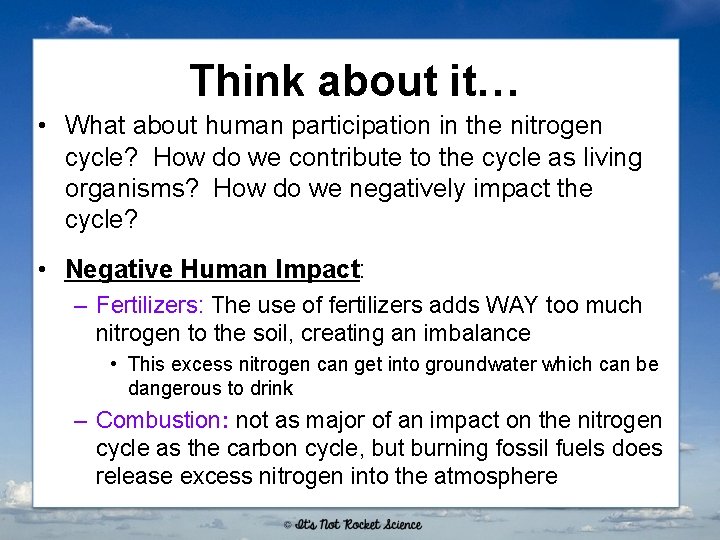 Think about it…

• What about human participation in the nitrogen cycle? How do we contribute to the cycle as living organisms? How do we negatively impact the cycle?

• Negative Human Impact:
– Fertilizers: The use of fertilizers adds WAY too much nitrogen to the soil, creating an imbalance
• This excess nitrogen can get into groundwater which can be dangerous to drink
– Combustion: not as major of an impact on the nitrogen cycle as the carbon cycle, but burning fossil fuels does release excess nitrogen into the atmosphere

© It's Not Rocket Science